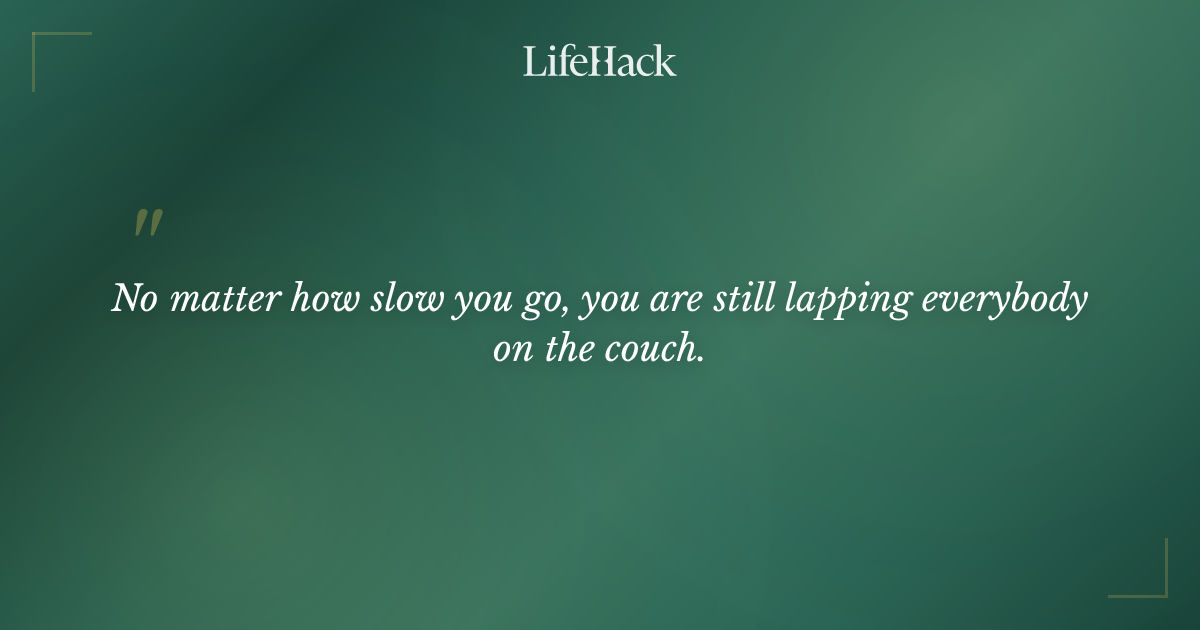 LifeHack

"

No matter how slow you go, you are still lapping everybody on the couch.